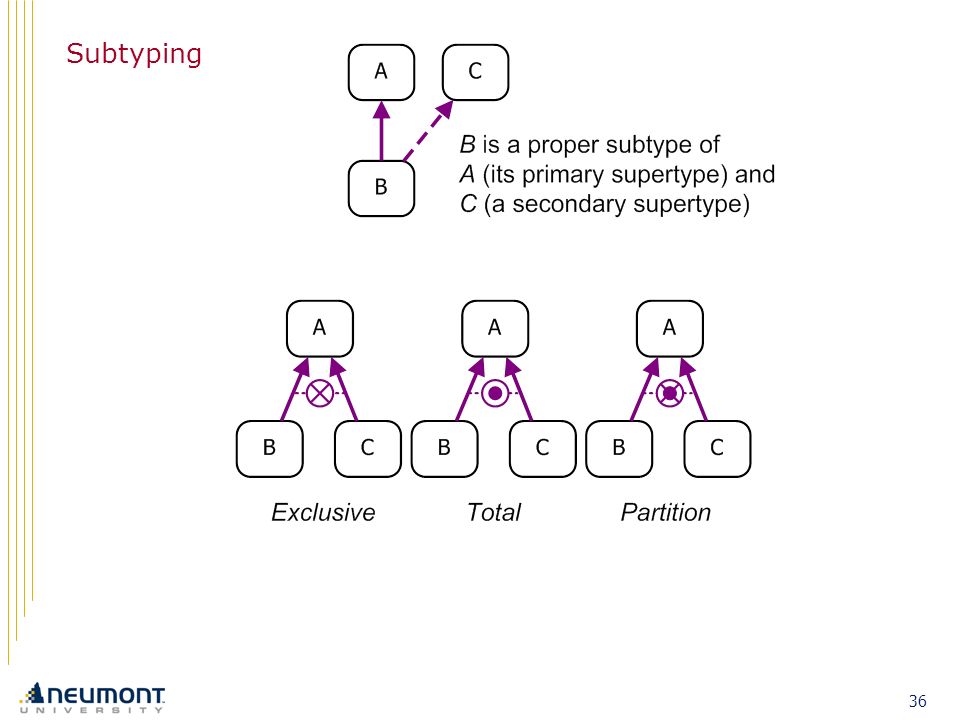 Subtyping

A

C

B

B is a proper subtype of A (its primary supertype) and C (a secondary supertype)

A

B

C

Exclusive

A

B

C

Total

A

B

C

Partition

NEUMONT UNIVERSITY

36